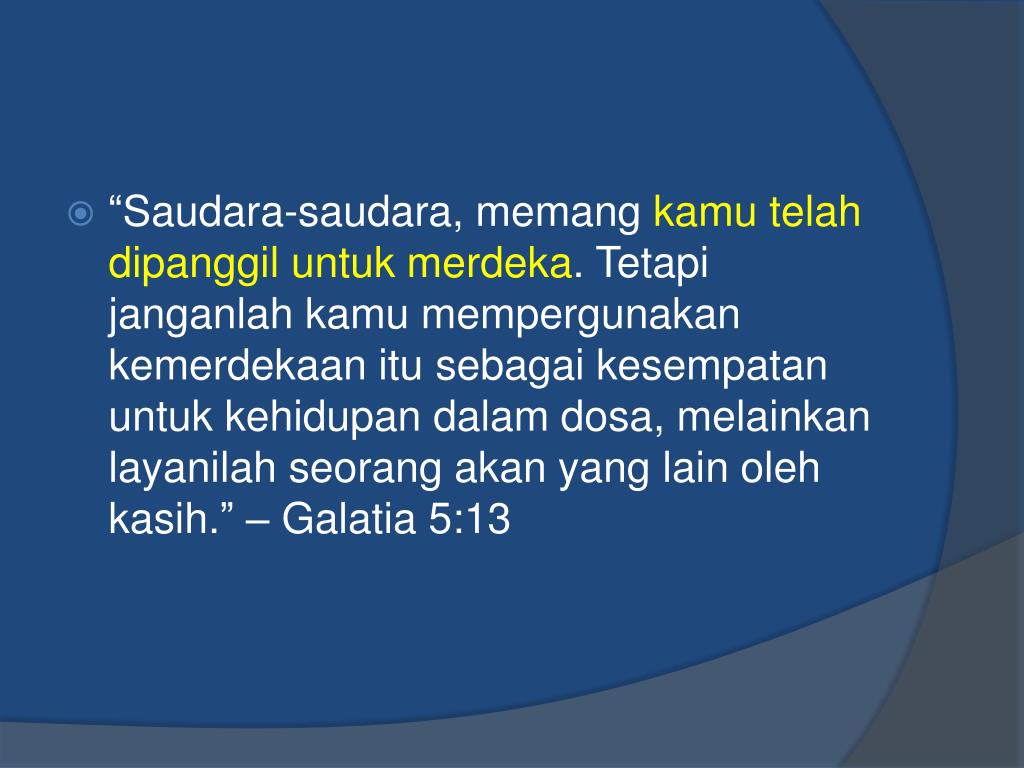 “Saudara-saudara, memang kamu telah dipanggil untuk merdeka. Tetapi janganlah kamu mempergunakan kemerdekaan itu sebagai kesempatan untuk kehidupan dalam dosa, melainkan layanilah seorang akan yang lain oleh kasih.” – Galatia 5:13